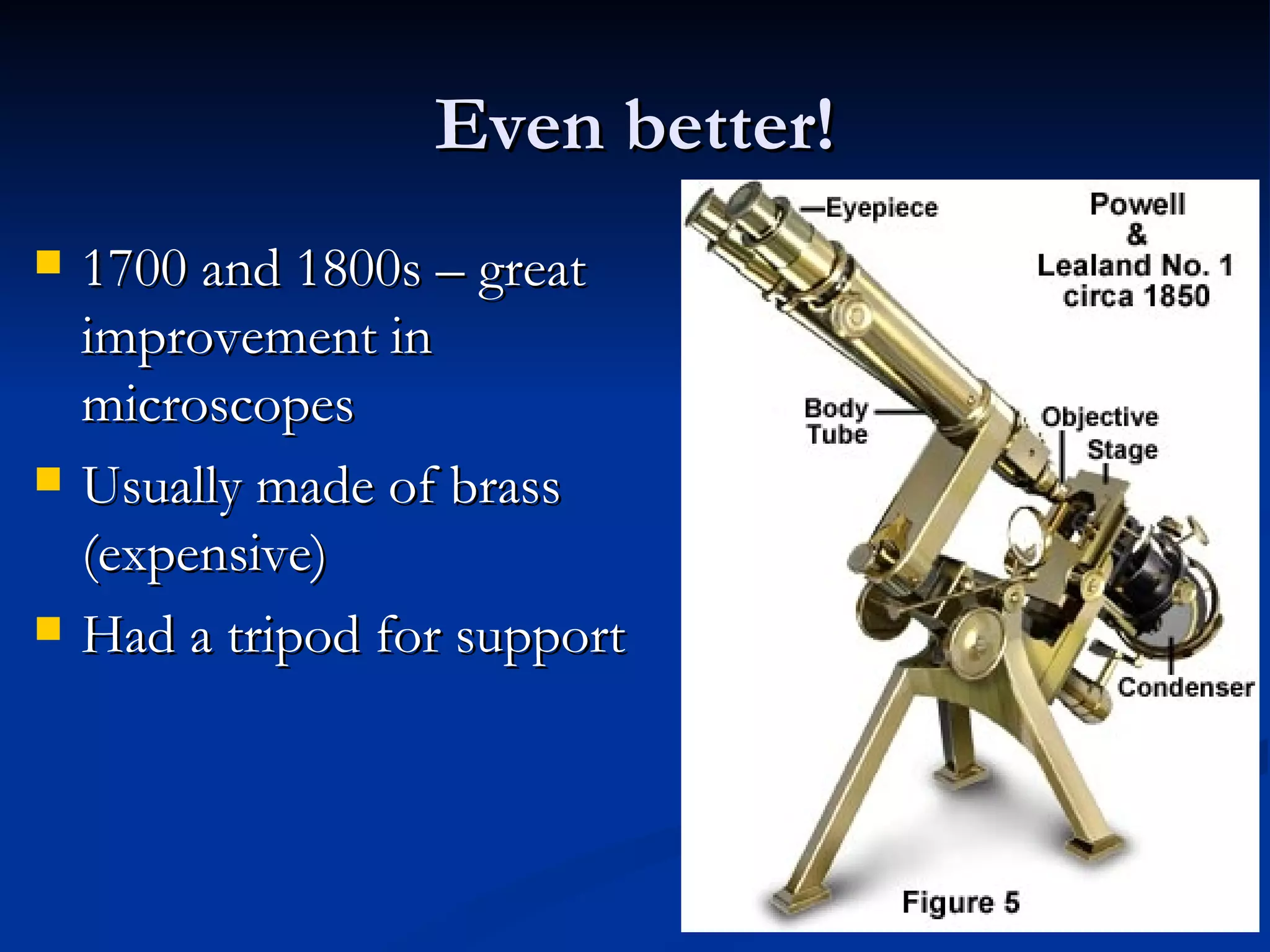 Even better!

1700 and 1800s – great improvement in microscopes

Usually made of brass (expensive)

Had a tripod for support

Eyepiece

Powell & Lealand No. 1 circa 1850

Body Tube

Objective

Stage

Condenser

Figure 5